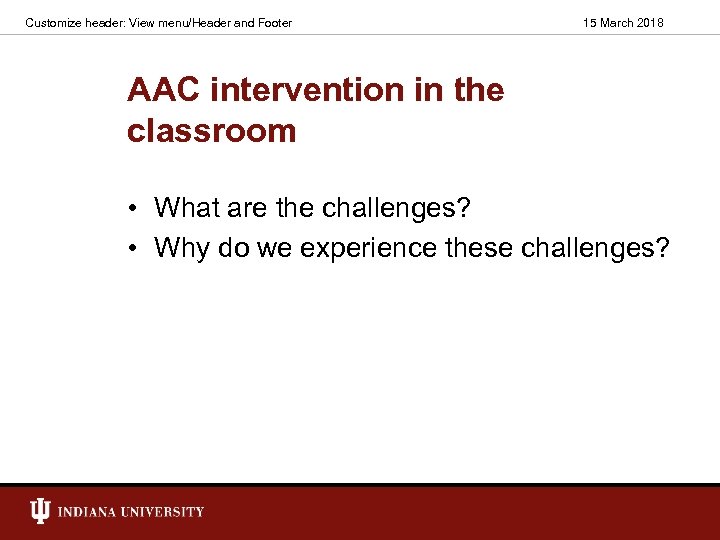 Customize header: View menu/Header and Footer

15 March 2018

AAC intervention in the classroom

• What are the challenges?
• Why do we experience these challenges?

INDIANA UNIVERSITY